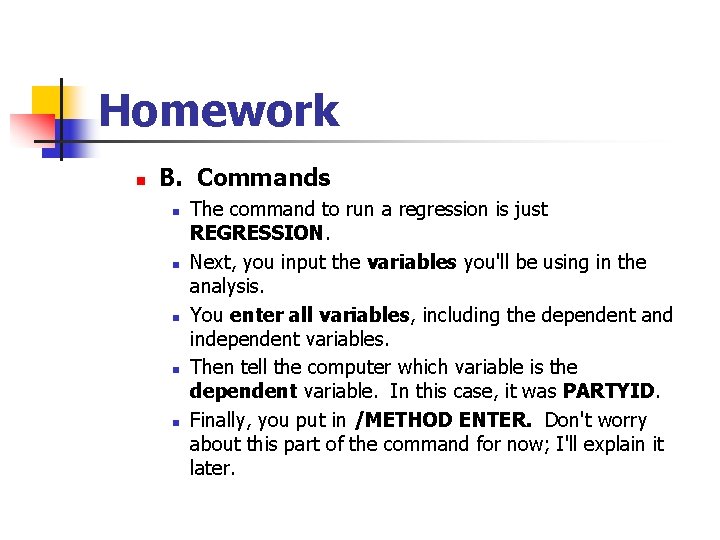 Homework

B. Commands

The command to run a regression is just REGRESSION.

Next, you input the variables you'll be using in the analysis.

You enter all variables, including the dependent and independent variables.

Then tell the computer which variable is the dependent variable. In this case, it was PARTYID.

Finally, you put in /METHOD ENTER. Don't worry about this part of the command for now; I'll explain it later.